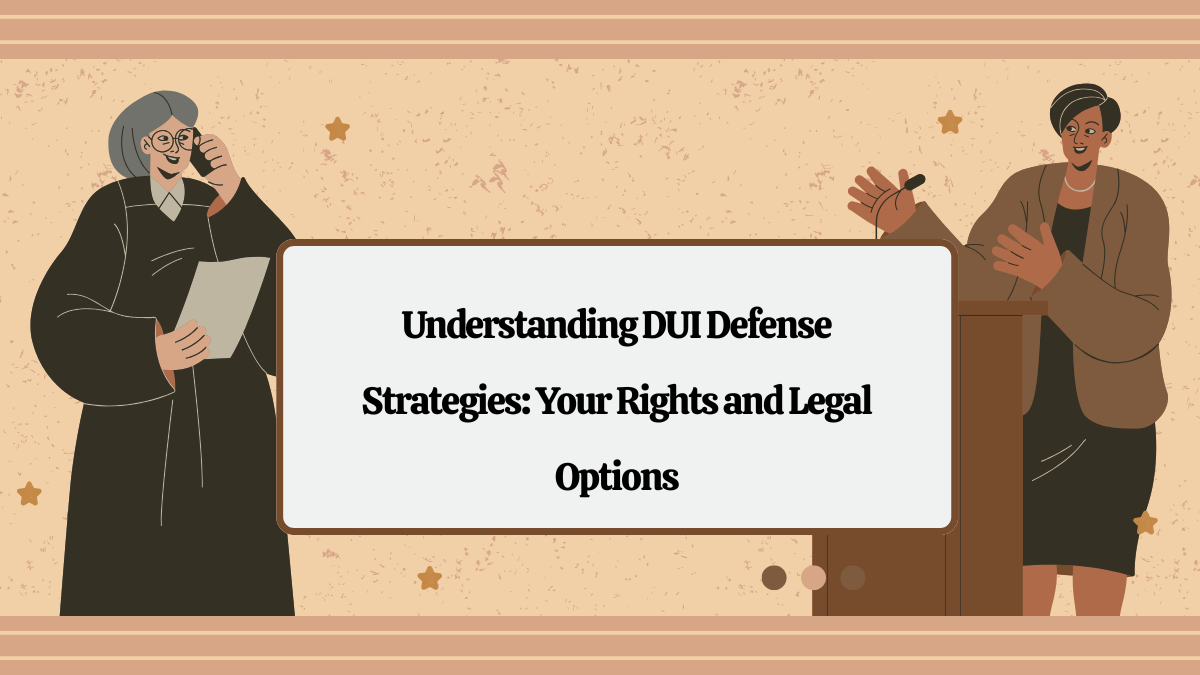 Understanding DUI Defense Strategies: Your Rights and Legal Options